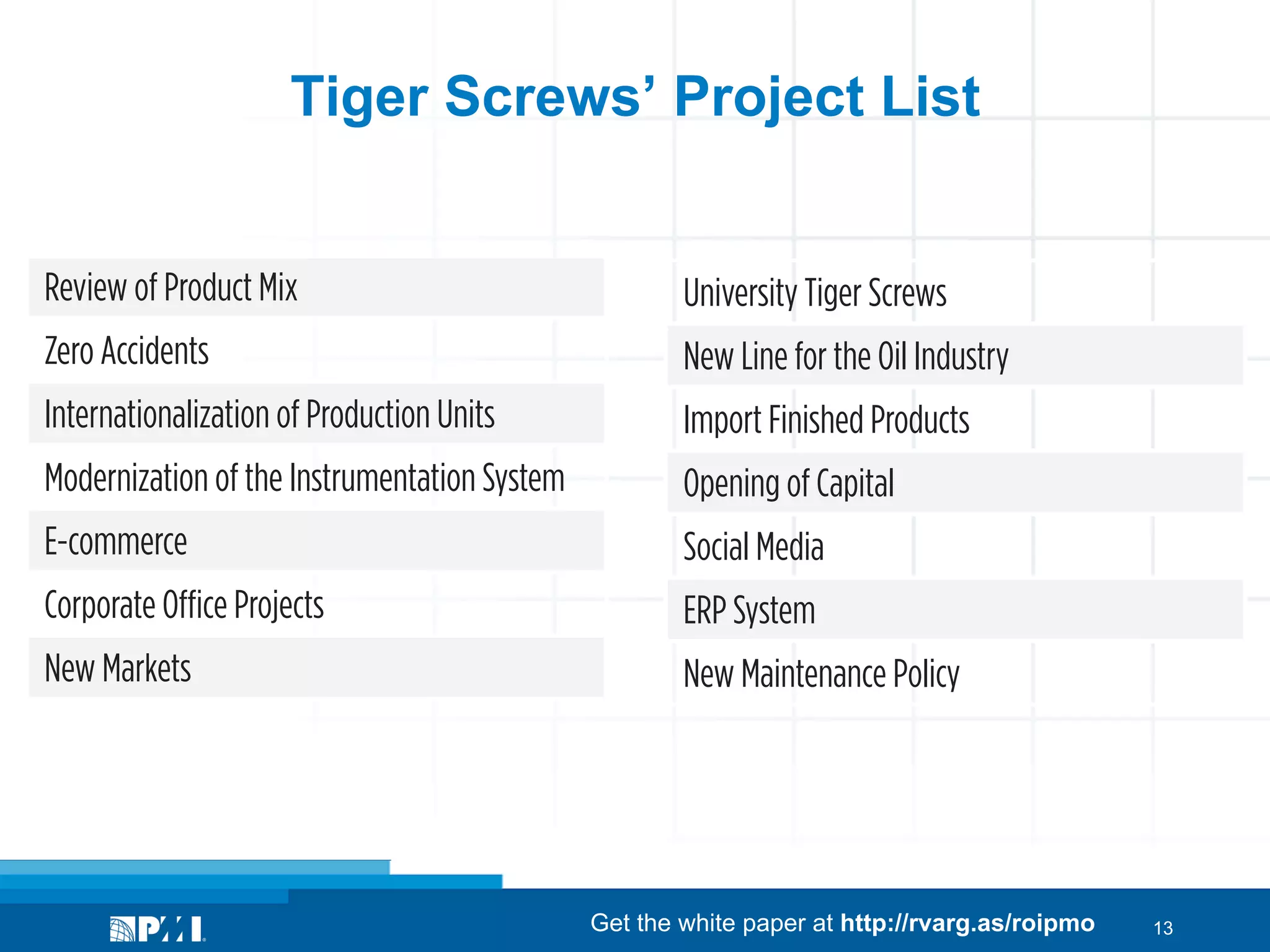 Tiger Screws' Project List

Review of Product Mix
Zero Accidents
Internationalization of Production Units
Modernization of the Instrumentation System
E-commerce
Corporate Office Projects
New Markets

University Tiger Screws
New Line for the Oil Industry
Import Finished Products
Opening of Capital
Social Media
ERP System
New Maintenance Policy

PMI

Get the white paper at http://rvarg.as/roipmo

13